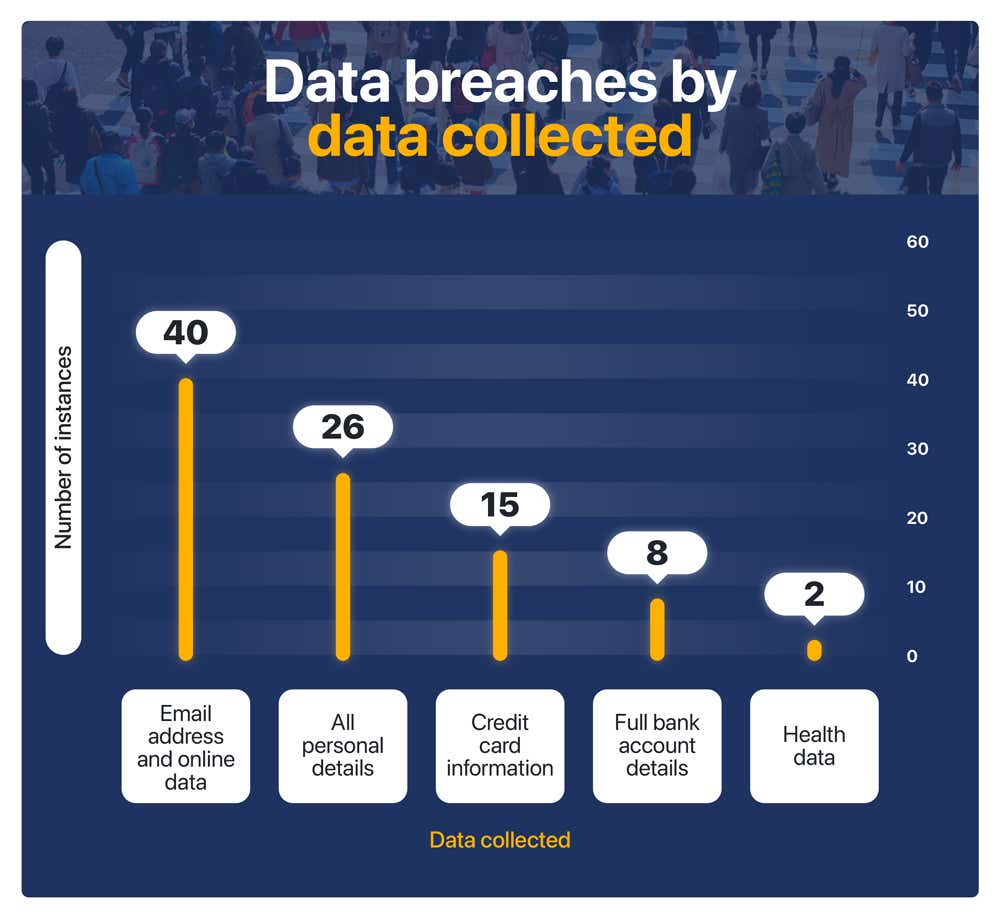 Data breaches by data collected

Number of instances

60
50
40
30
20
10
0

40
26
15
8
2

Email address and online data
All personal details
Credit card information
Full bank account details
Health data

Data collected